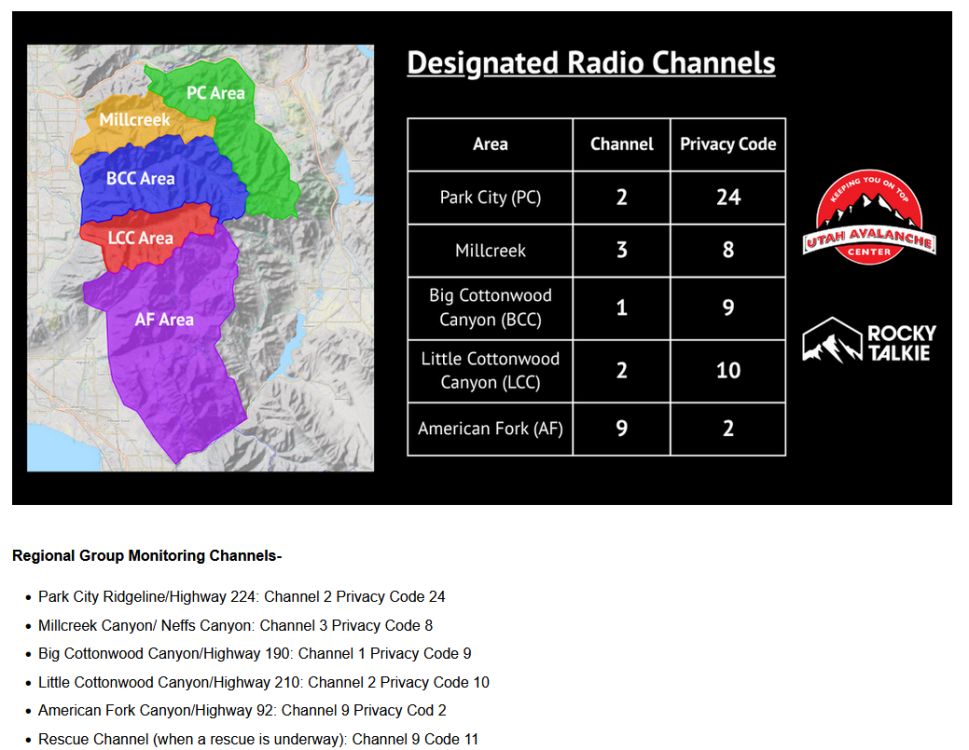 PC Area
Millcreek
BCC Area
LCC Area
AF Area

Designated Radio Channels

| Area | Channel | Privacy Code |
|---|---|---|
| Park City (PC) | 2 | 24 |
| Millcreek | 3 | 8 |
| Big Cottonwood Canyon (BCC) | 1 | 9 |
| Little Cottonwood Canyon (LCC) | 2 | 10 |
| American Fork (AF) | 9 | 2 |

KEEPING YOU ON TOP
UTAH AVALANCHE CENTER

ROCKY TALKIE

Regional Group Monitoring Channels-

• Park City Ridgeline/Highway 224: Channel 2 Privacy Code 24
• Millcreek Canyon/ Neffs Canyon: Channel 3 Privacy Code 8
• Big Cottonwood Canyon/Highway 190: Channel 1 Privacy Code 9
• Little Cottonwood Canyon/Highway 210: Channel 2 Privacy Code 10
• American Fork Canyon/Highway 92: Channel 9 Privacy Cod 2
• Rescue Channel (when a rescue is underway): Channel 9 Code 11